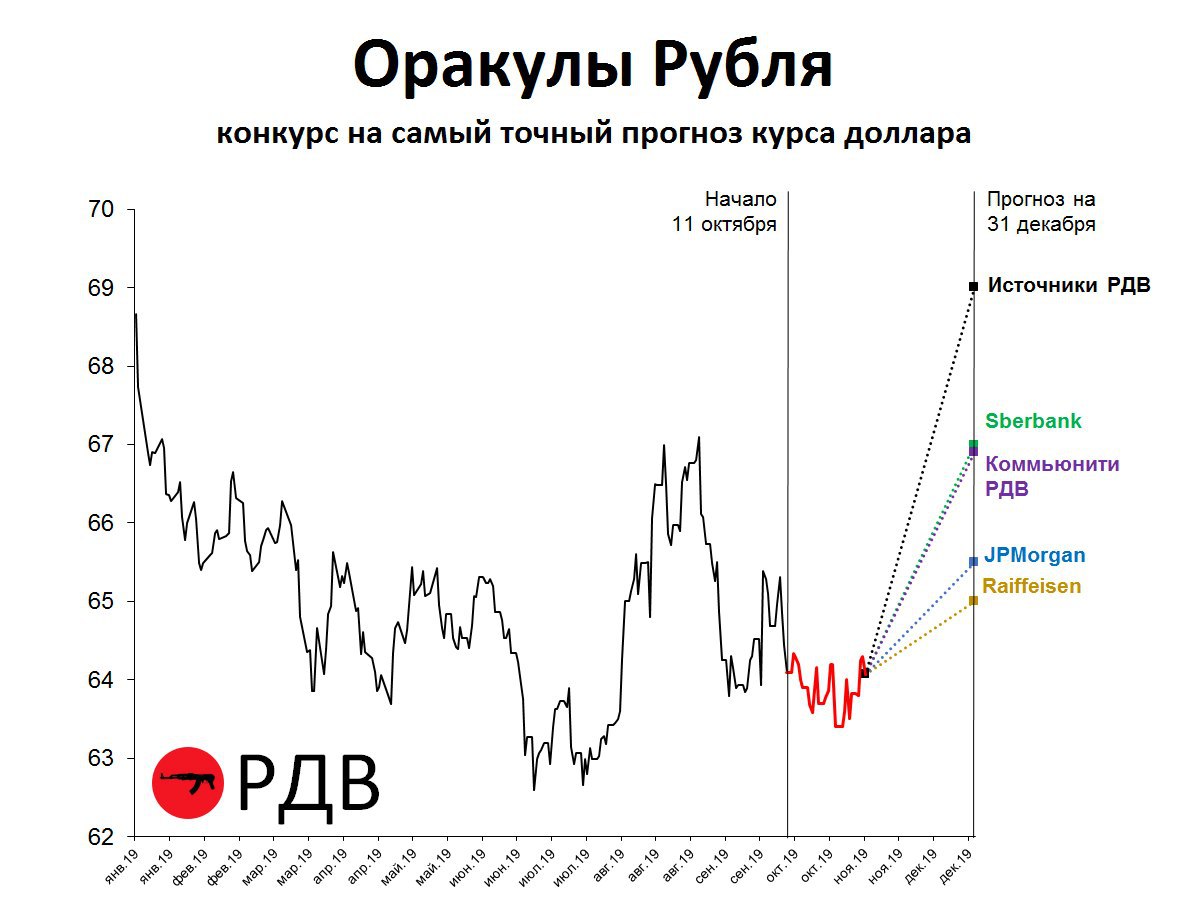 Оракулы Рубля

конкурс на самый точный прогноз курса доллара

Начало
11 октября

Прогноз на
31 декабря

70
69
68
67
66
65
64
63
62

Источники РДВ

Sberbank

Коммьюнити РДВ

JPMorgan

Raiffeisen

РДВ

янв.19 янв.19 фев.19 фев.19 мар.19 мар.19 апр.19 апр.19 май.19 май.19 июн.19 июн.19 июл.19 июл.19 авг.19 авг.19 авг.19 сен.19 сен.19 окт.19 окт.19 ноя.19 ноя.19 дек.19 дек.19